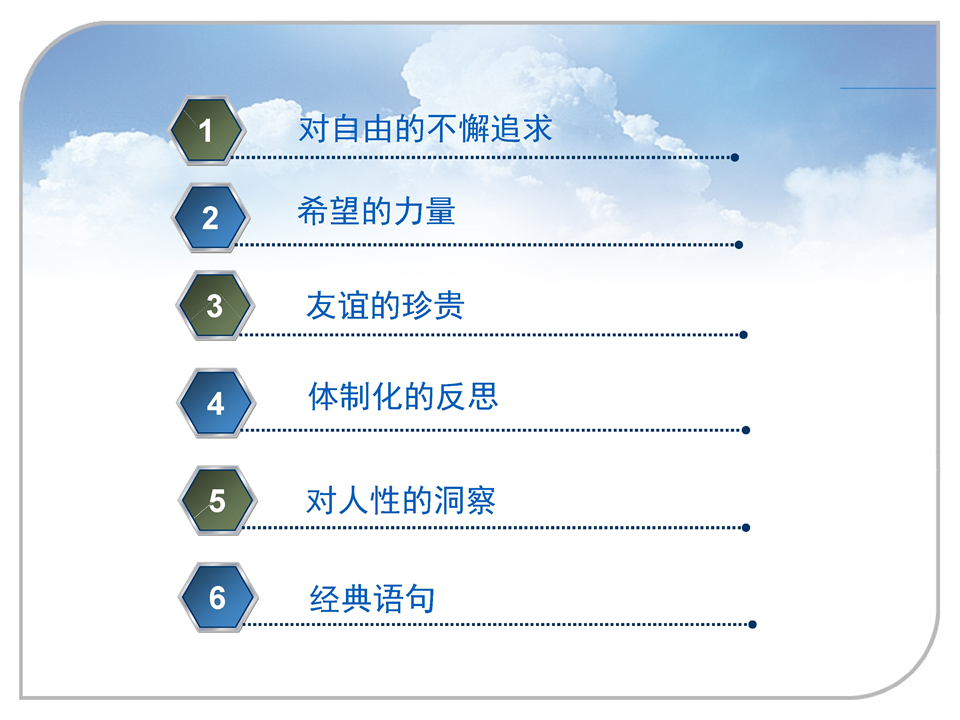 1 对自由的不懈追求

2 希望的力量

3 友谊的珍贵

4 体制化的反思

5 对人性的洞察

6 经典语句